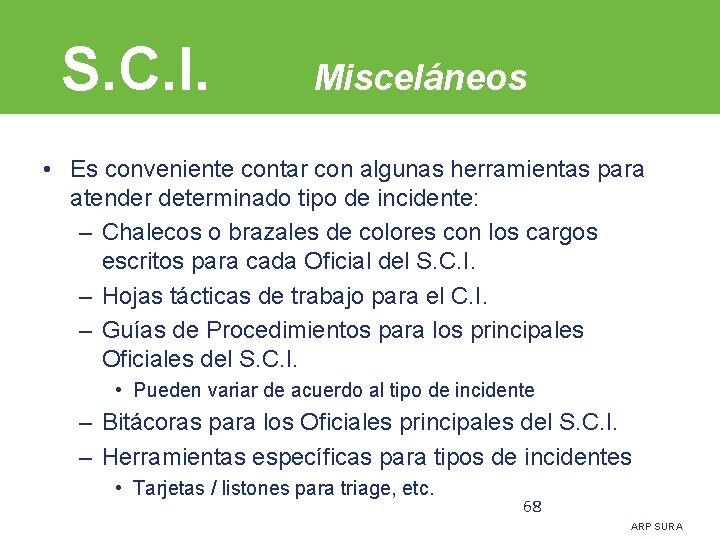 S.C.I. Misceláneos

• Es conveniente contar con algunas herramientas para atender determinado tipo de incidente:
– Chalecos o brazales de colores con los cargos escritos para cada Oficial del S.C.I.
– Hojas tácticas de trabajo para el C.I.
– Guías de Procedimientos para los principales Oficiales del S.C.I.
• Pueden variar de acuerdo al tipo de incidente
– Bitácoras para los Oficiales principales del S.C.I.
– Herramientas específicas para tipos de incidentes
• Tarjetas / listones para triage, etc.

68

ARP SURA